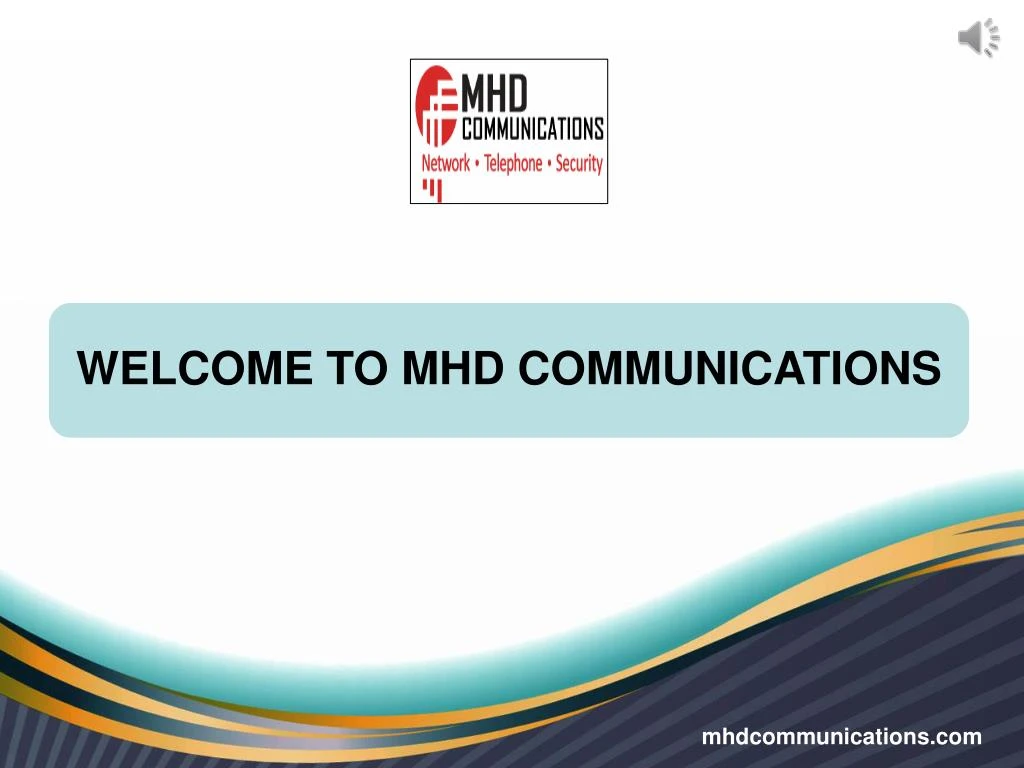 MHD
COMMUNICATIONS
Network • Telephone • Security

WELCOME TO MHD COMMUNICATIONS

mhdcommunications.com